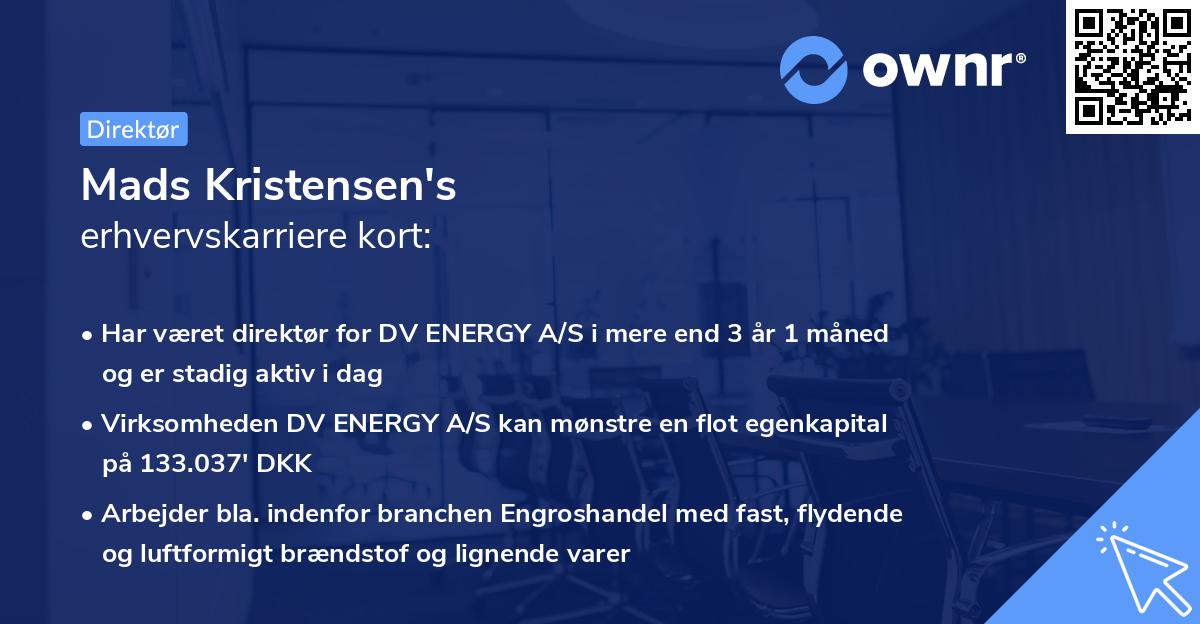 ownr®

Direktør

Mads Kristensen's
erhvervskarriere kort:

• Har været direktør for DV ENERGY A/S i mere end 3 år 1 måned og er stadig aktiv i dag

• Virksomheden DV ENERGY A/S kan mønstre en flot egenkapital på 133.037' DKK

• Arbejder bla. indenfor branchen Engroshandel med fast, flydende og luftformigt brændstof og lignende varer